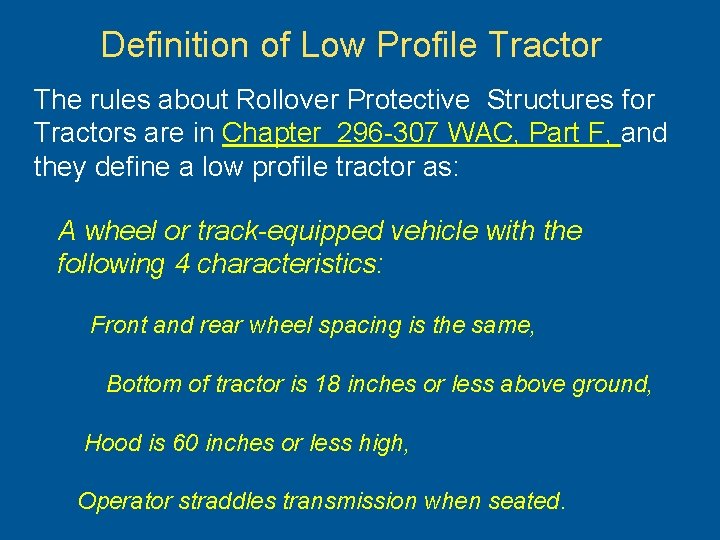 Definition of Low Profile Tractor

The rules about Rollover Protective Structures for Tractors are in Chapter 296-307 WAC, Part F, and they define a low profile tractor as:

A wheel or track-equipped vehicle with the following 4 characteristics:

Front and rear wheel spacing is the same,

Bottom of tractor is 18 inches or less above ground,

Hood is 60 inches or less high,

Operator straddles transmission when seated.